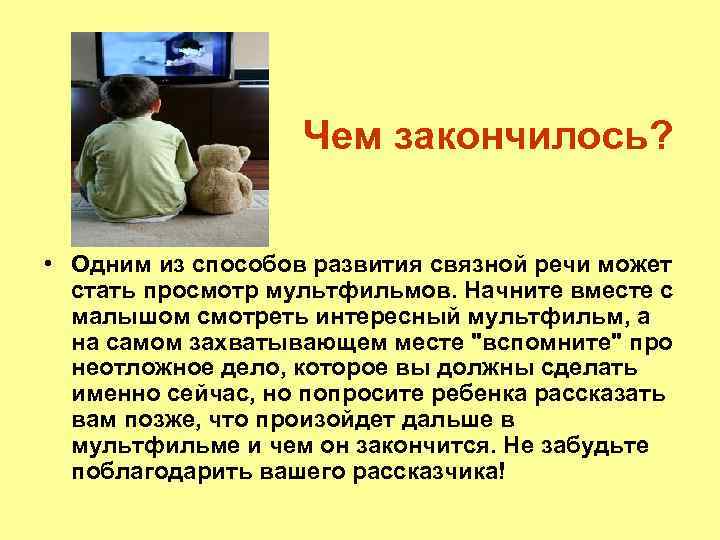 Чем закончилось?

• Одним из способов развития связной речи может стать просмотр мультфильмов. Начните вместе с малышом смотреть интересный мультфильм, а на самом захватывающем месте "вспомните" про неотложное дело, которое вы должны сделать именно сейчас, но попросите ребенка рассказать вам позже, что произойдет дальше в мультфильме и чем он закончится. Не забудьте поблагодарить вашего рассказчика!